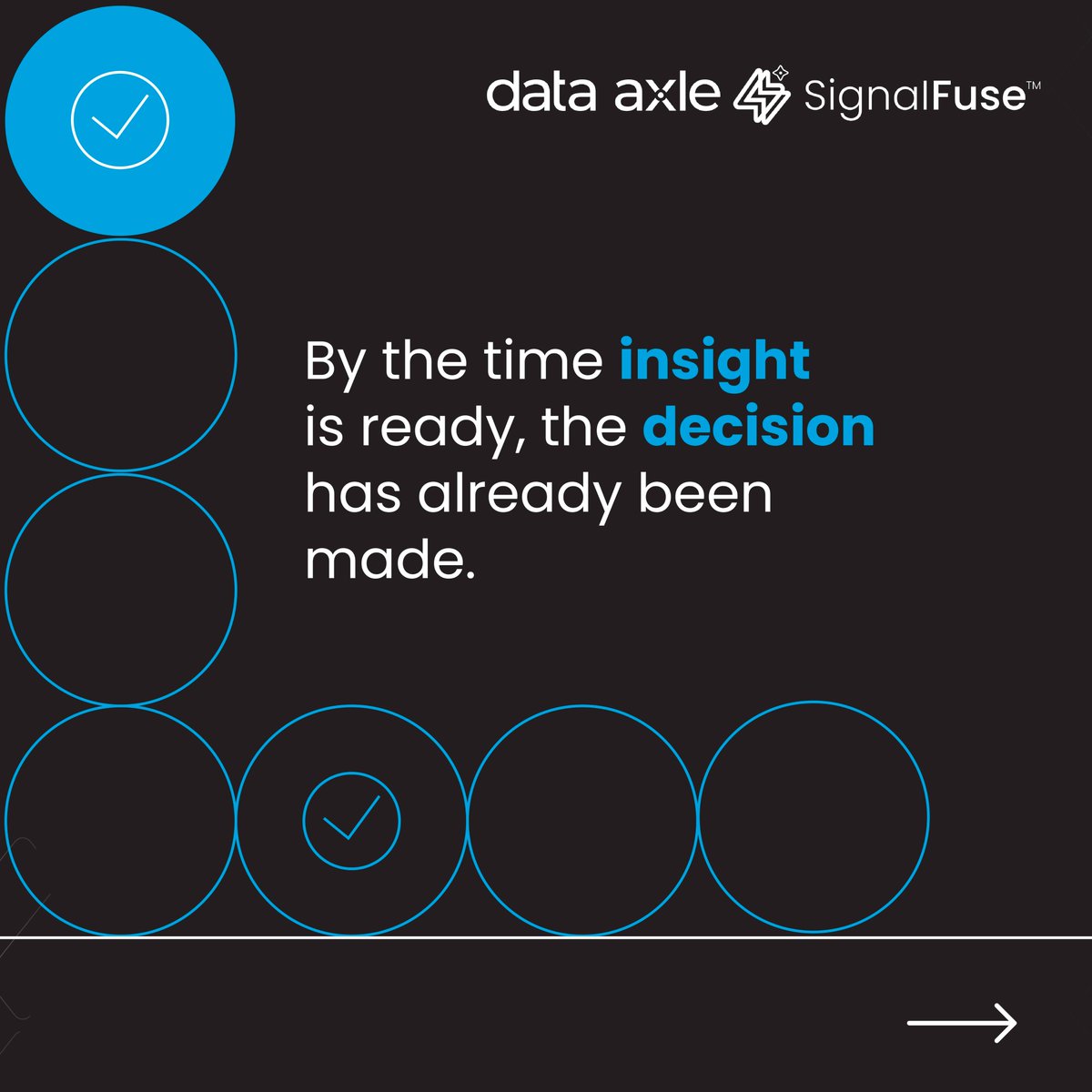 data axle SignalFuse™

By the time insight is ready, the decision has already been made.